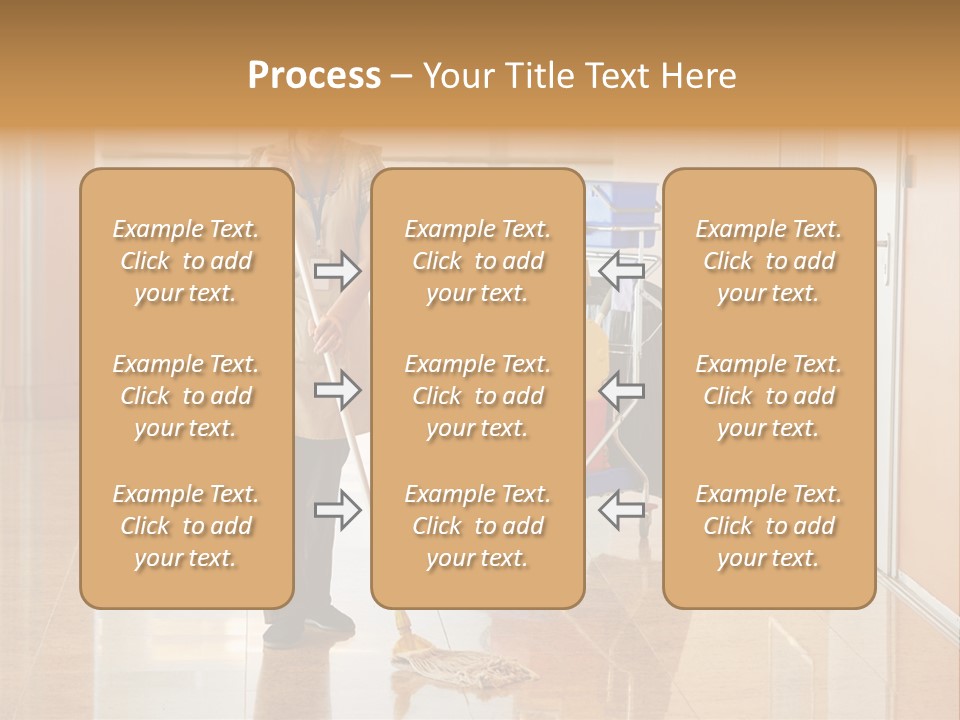 Process – Your Title Text Here

Example Text. Click to add your text.

Example Text. Click to add your text.

Example Text. Click to add your text.

Example Text. Click to add your text.

Example Text. Click to add your text.

Example Text. Click to add your text.

Example Text. Click to add your text.

Example Text. Click to add your text.

Example Text. Click to add your text.